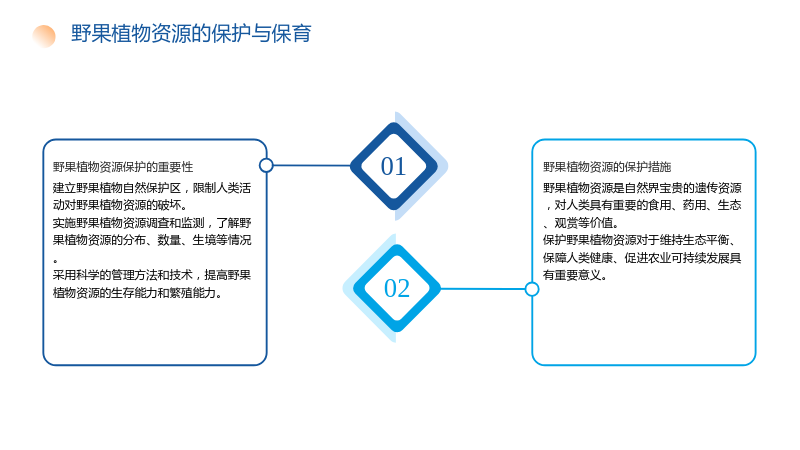 野果植物资源的保护与保育

野果植物资源保护的重要性

建立野果植物自然保护区，限制人类活动对野果植物资源的破坏。

实施野果植物资源调查和监测，了解野果植物资源的分布、数量、生境等情况。

采用科学的管理方法和技术，提高野果植物资源的生存能力和繁殖能力。

01

02

野果植物资源的保护措施

野果植物资源是自然界宝贵的遗传资源，对人类具有重要的食用、药用、生态、观赏等价值。

保护野果植物资源对于维持生态平衡、保障人类健康、促进农业可持续发展具有重要意义。